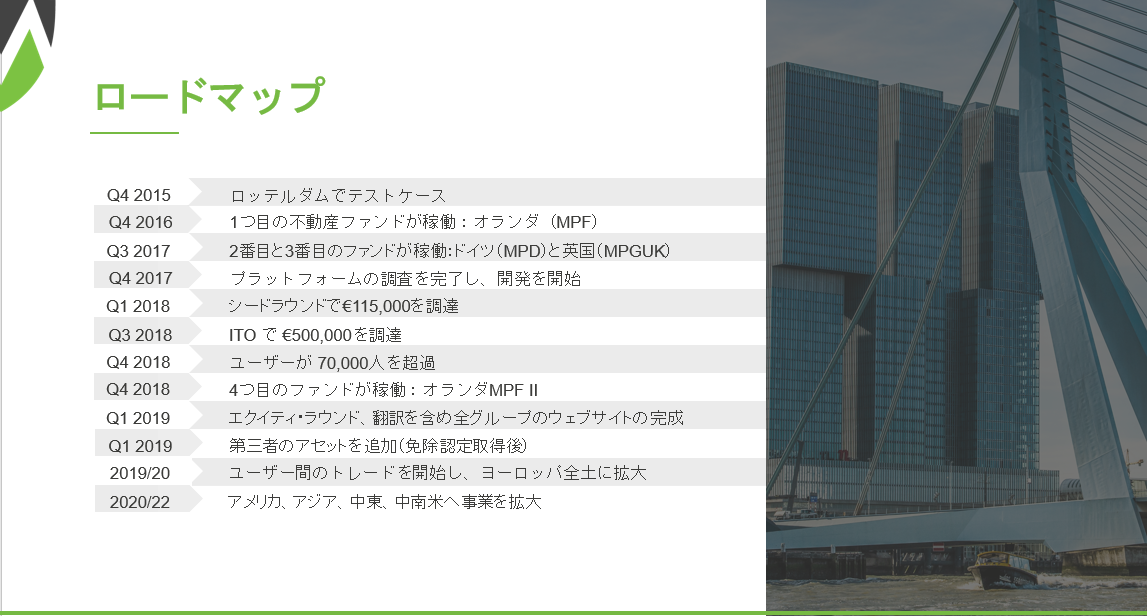 ロードマップ

| | |
|---|---|
| Q4 2015 | ロッテルダムでテストケース |
| Q4 2016 | 1つ目の不動産ファンドが稼働：オランダ（MPF） |
| Q3 2017 | 2番目と3番目のファンドが稼働:ドイツ（MPD）と英国（MPGUK） |
| Q4 2017 | プラットフォームの調査を完了し、開発を開始 |
| Q1 2018 | シードラウンドで€115,000を調達 |
| Q3 2018 | ITO で €500,000を調達 |
| Q4 2018 | ユーザーが 70,000人を超過 |
| Q4 2018 | 4つ目のファンドが稼働：オランダMPF II |
| Q1 2019 | エクイティ・ラウンド、翻訳を含め全グループのウェブサイトの完成 |
| Q1 2019 | 第三者のアセットを追加（免除認定取得後） |
| 2019/20 | ユーザー間のトレードを開始し、ヨーロッパ全土に拡大 |
| 2020/22 | アメリカ、アジア、中東、中南米へ事業を拡大 |